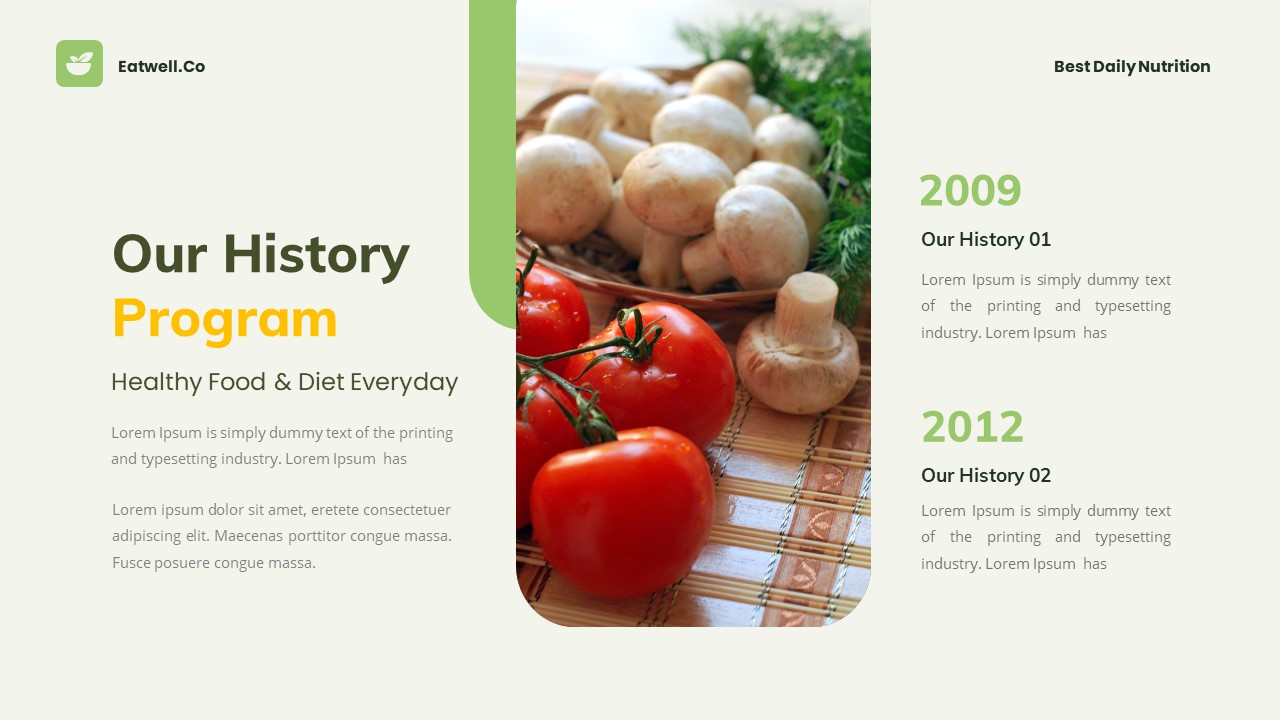 Eatwell.Co

Best Daily Nutrition

Our History
Program

Healthy Food & Diet Everyday

Lorem Ipsum is simply dummy text of the printing and typesetting industry. Lorem Ipsum has

Lorem ipsum dolor sit amet, eretete consectetuer adipiscing elit. Maecenas porttitor congue massa. Fusce posuere congue massa.

2009

Our History 01

Lorem Ipsum is simply dummy text of the printing and typesetting industry. Lorem Ipsum has

2012

Our History 02

Lorem Ipsum is simply dummy text of the printing and typesetting industry. Lorem Ipsum has